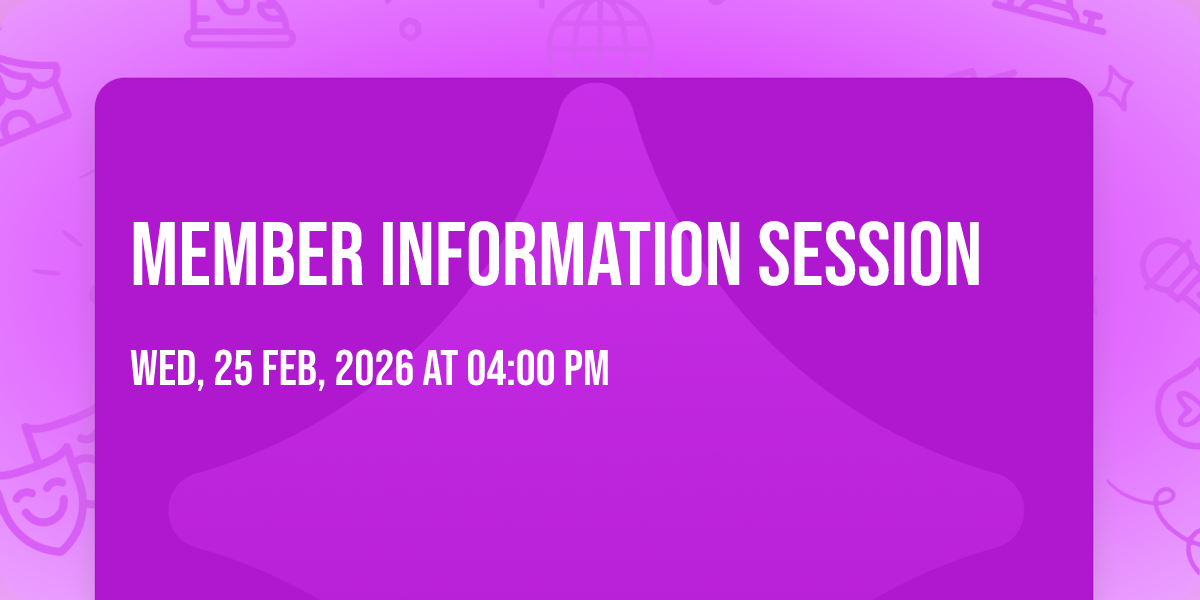 MEMBER INFORMATION SESSION

WED, 25 FEB, 2026 AT 04:00 PM